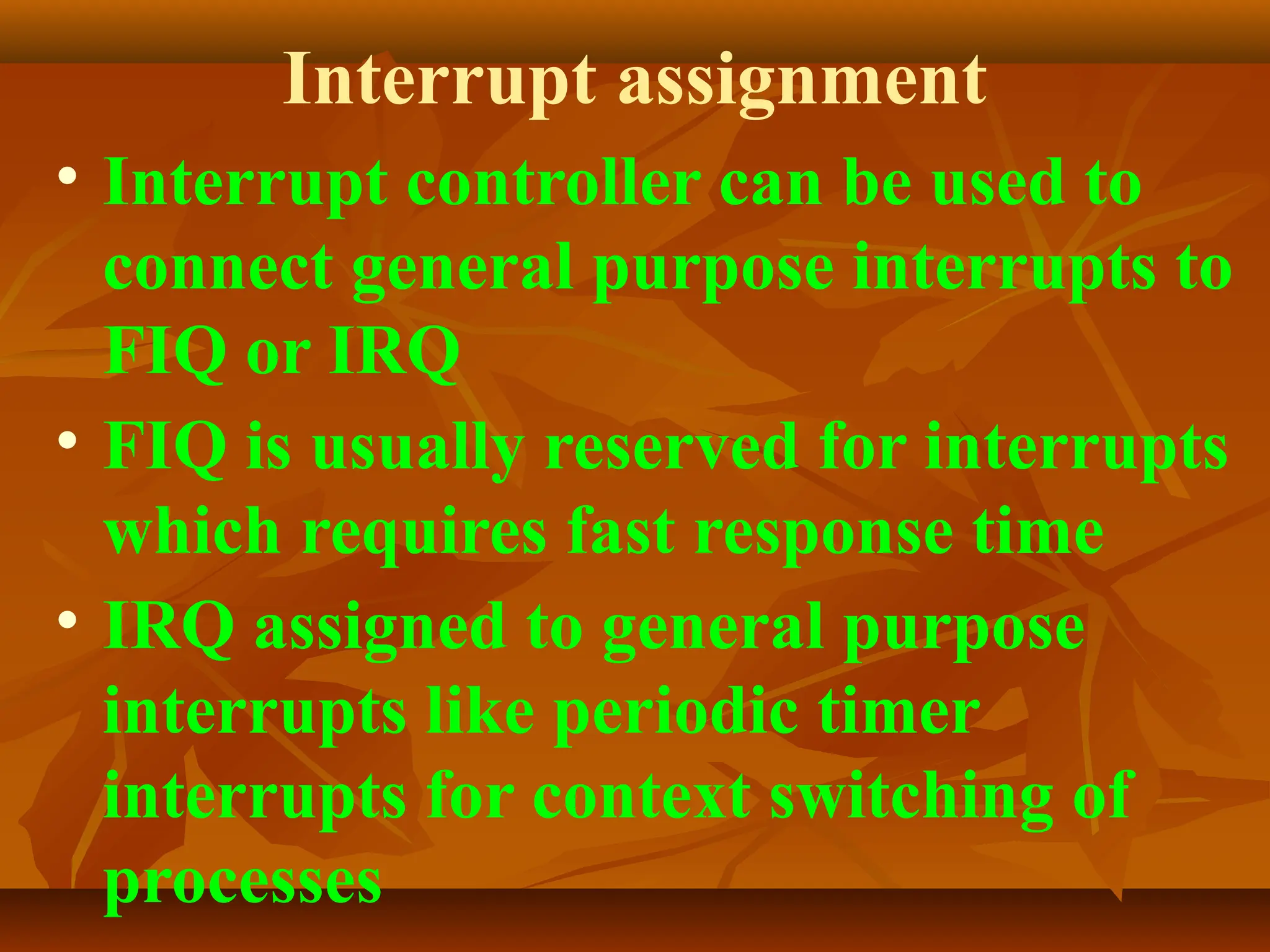 Interrupt assignment

• Interrupt controller can be used to connect general purpose interrupts to FIQ or IRQ

• FIQ is usually reserved for interrupts which requires fast response time

• IRQ assigned to general purpose interrupts like periodic timer interrupts for context switching of processes